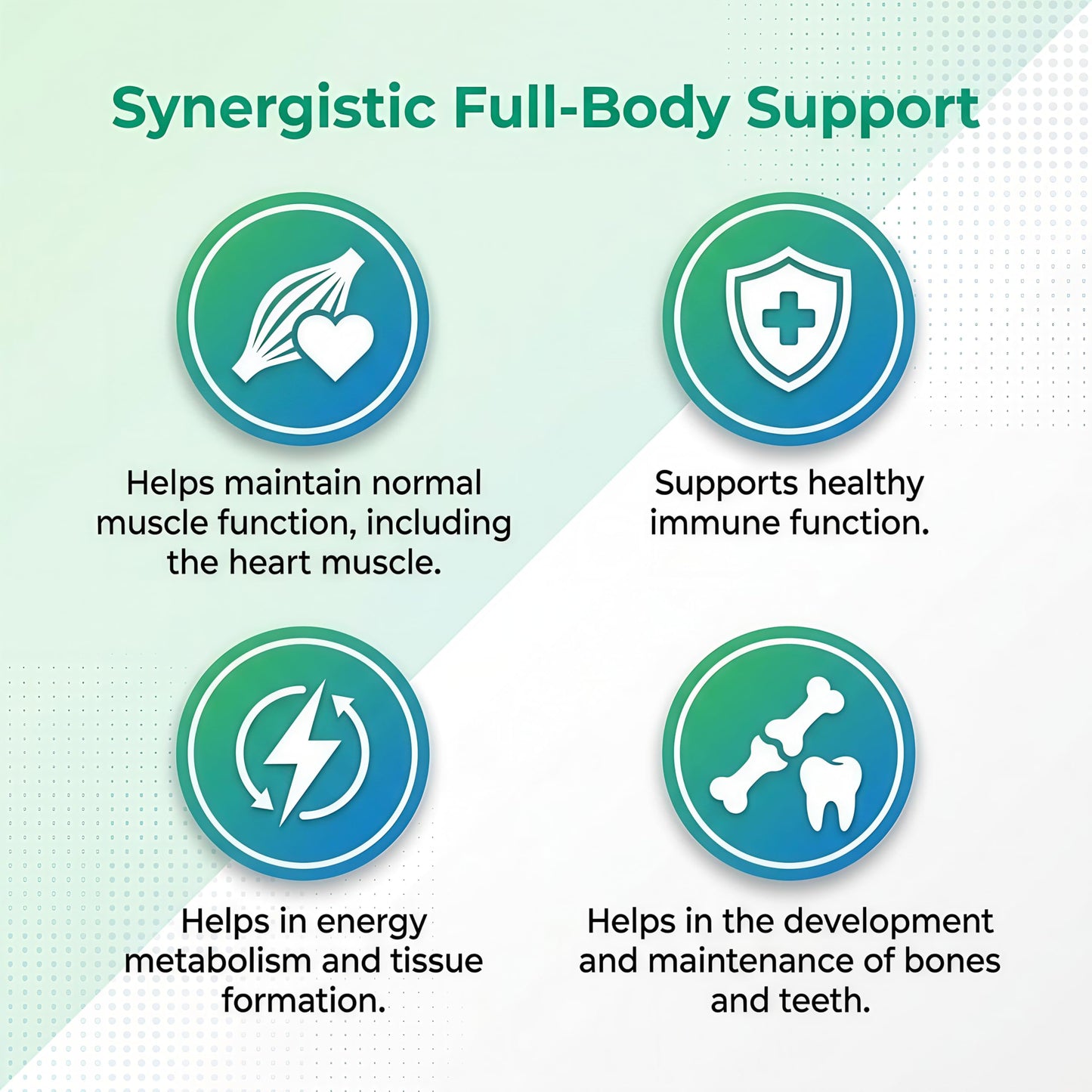 Synergistic Full-Body Support

Helps maintain normal muscle function, including the heart muscle.

Supports healthy immune function.

Helps in energy metabolism and tissue formation.

Helps in the development and maintenance of bones and teeth.